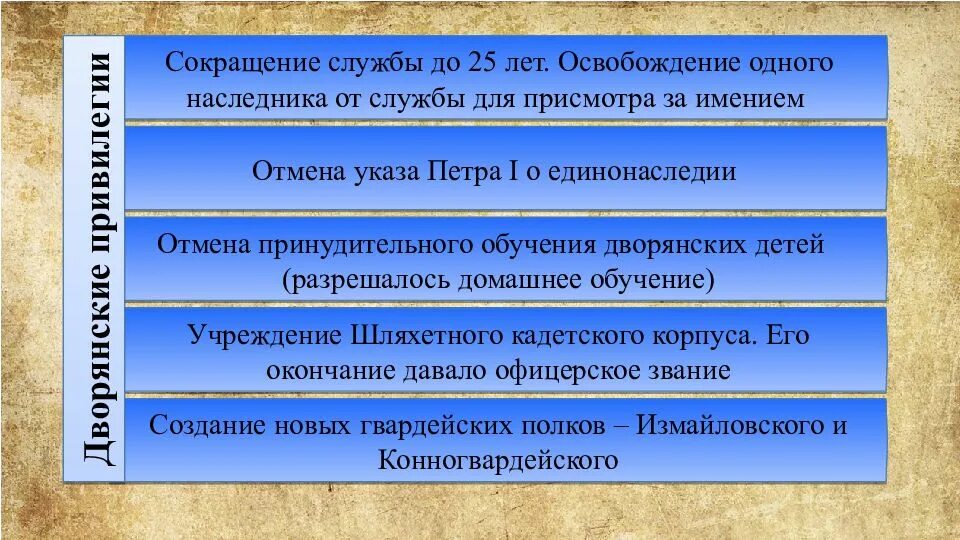 Дворянские привилегии

Сокращение службы до 25 лет. Освобождение одного наследника от службы для присмотра за имением

Отмена указа Петра I о единонаследии

Отмена принудительного обучения дворянских детей (разрешалось домашнее обучение)

Учреждение Шляхетного кадетского корпуса. Его окончание давало офицерское звание

Создание новых гвардейских полков – Измайловского и Конногвардейского